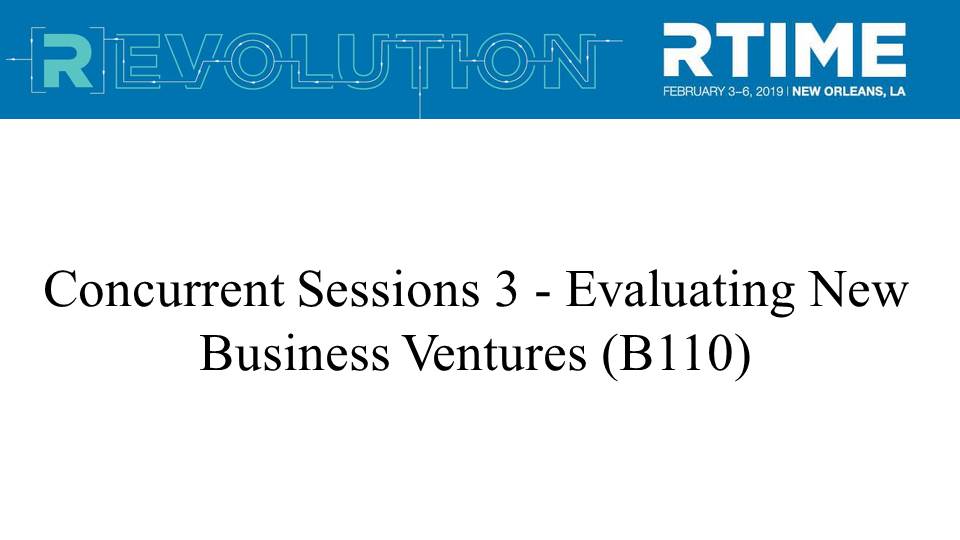 [R]EVOLUTION

RTIME
FEBRUARY 3–6, 2019 | NEW ORLEANS, LA

Concurrent Sessions 3 - Evaluating New Business Ventures (B110)